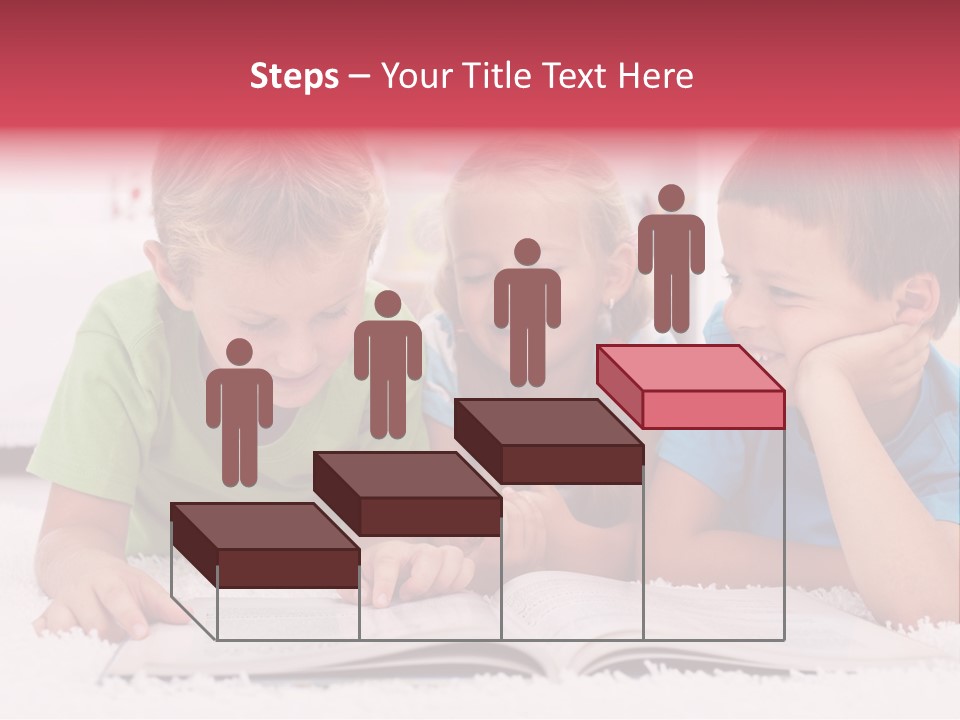 Steps – Your Title Text Here